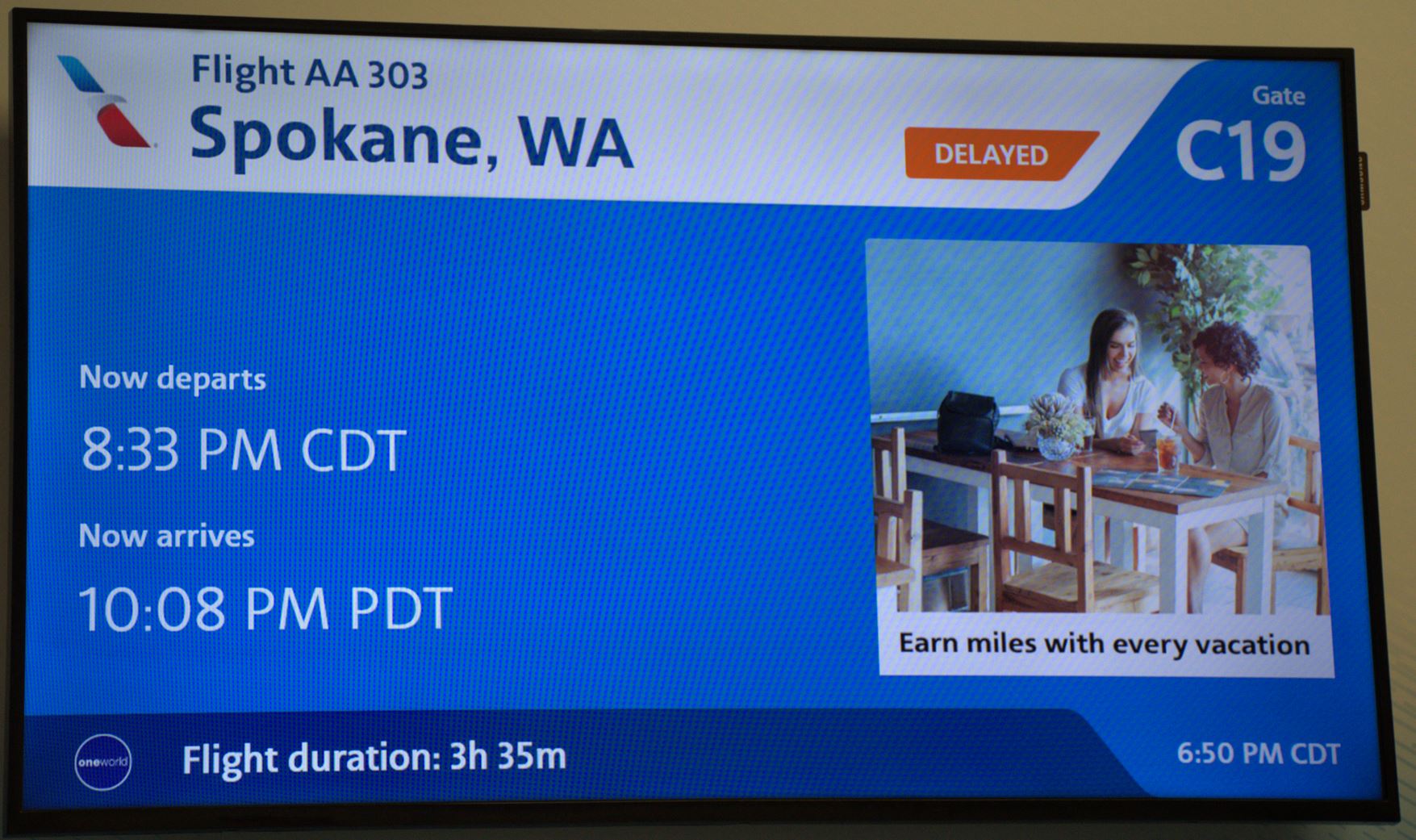 Flight AA 303
Spokane, WA

DELAYED

Gate
C19

Now departs
8:33 PM CDT

Now arrives
10:08 PM PDT

Earn miles with every vacation

oneworld

Flight duration: 3h 35m

6:50 PM CDT